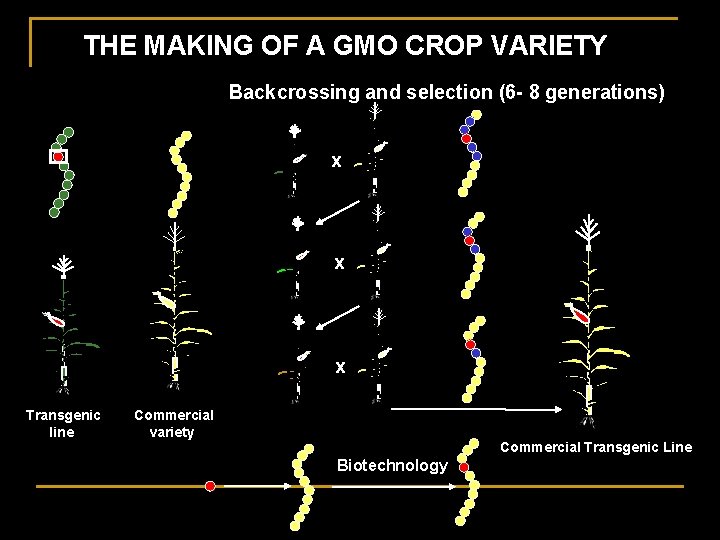 THE MAKING OF A GMO CROP VARIETY

Backcrossing and selection (6- 8 generations)

X

X

X

Transgenic line

Commercial variety

Commercial Transgenic Line

Biotechnology